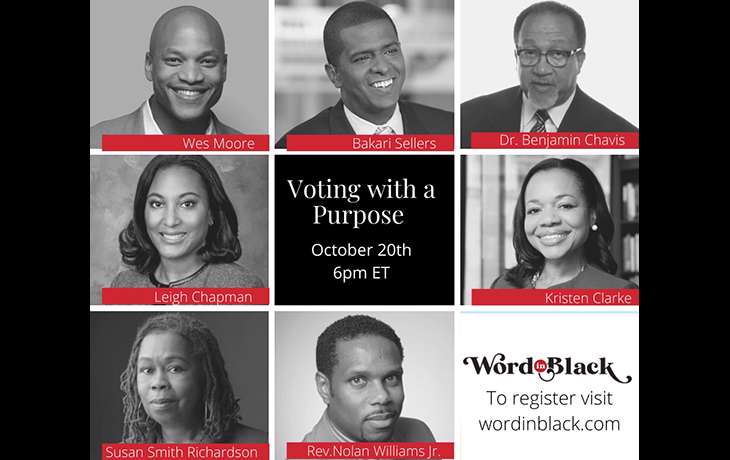 Wes Moore

Bakari Sellers

Dr. Benjamin Chavis

Leigh Chapman

Voting with a Purpose

October 20th
6pm ET

Kristen Clarke

Susan Smith Richardson

Rev.Nolan Williams Jr.

Word in Black

To register visit wordinblack.com